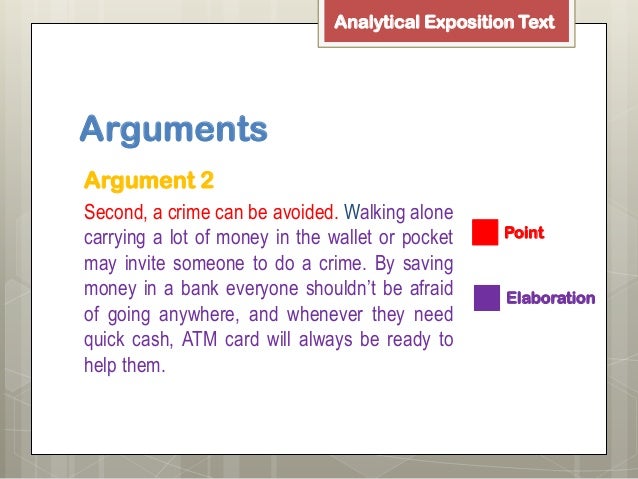 Analytical Exposition Text

Arguments

Argument 2

Second, a crime can be avoided. Walking alone carrying a lot of money in the wallet or pocket may invite someone to do a crime. By saving money in a bank everyone shouldn't be afraid of going anywhere, and whenever they need quick cash, ATM card will always be ready to help them.

Point

Elaboration